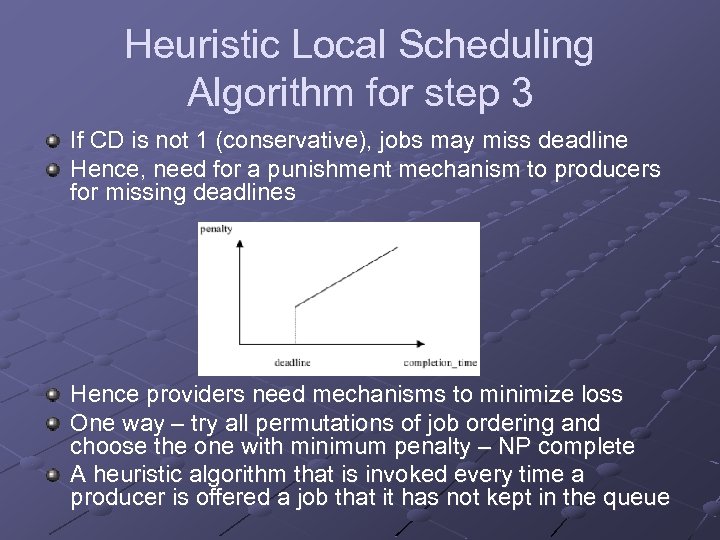 Heuristic Local Scheduling Algorithm for step 3

If CD is not 1 (conservative), jobs may miss deadline

Hence, need for a punishment mechanism to producers for missing deadlines

penalty

deadline

completion_time

Hence providers need mechanisms to minimize loss

One way – try all permutations of job ordering and choose the one with minimum penalty – NP complete

A heuristic algorithm that is invoked every time a producer is offered a job that it has not kept in the queue